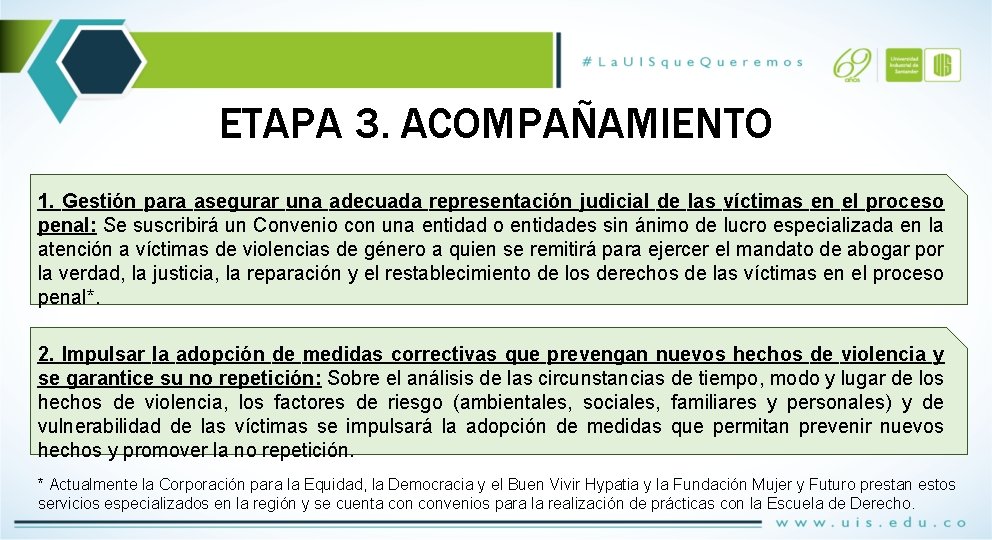 #LaUISqueQueremos

69 años

Universidad Industrial de Santander

UIS

ETAPA 3. ACOMPAÑAMIENTO

1. Gestión para asegurar una adecuada representación judicial de las víctimas en el proceso penal: Se suscribirá un Convenio con una entidad o entidades sin ánimo de lucro especializada en la atención a víctimas de violencias de género a quien se remitirá para ejercer el mandato de abogar por la verdad, la justicia, la reparación y el restablecimiento de los derechos de las víctimas en el proceso penal*.

2. Impulsar la adopción de medidas correctivas que prevengan nuevos hechos de violencia y se garantice su no repetición: Sobre el análisis de las circunstancias de tiempo, modo y lugar de los hechos de violencia, los factores de riesgo (ambientales, sociales, familiares y personales) y de vulnerabilidad de las víctimas se impulsará la adopción de medidas que permitan prevenir nuevos hechos y promover la no repetición.

* Actualmente la Corporación para la Equidad, la Democracia y el Buen Vivir Hypatia y la Fundación Mujer y Futuro prestan estos servicios especializados en la región y se cuenta con convenios para la realización de prácticas con la Escuela de Derecho.

www.uis.edu.co